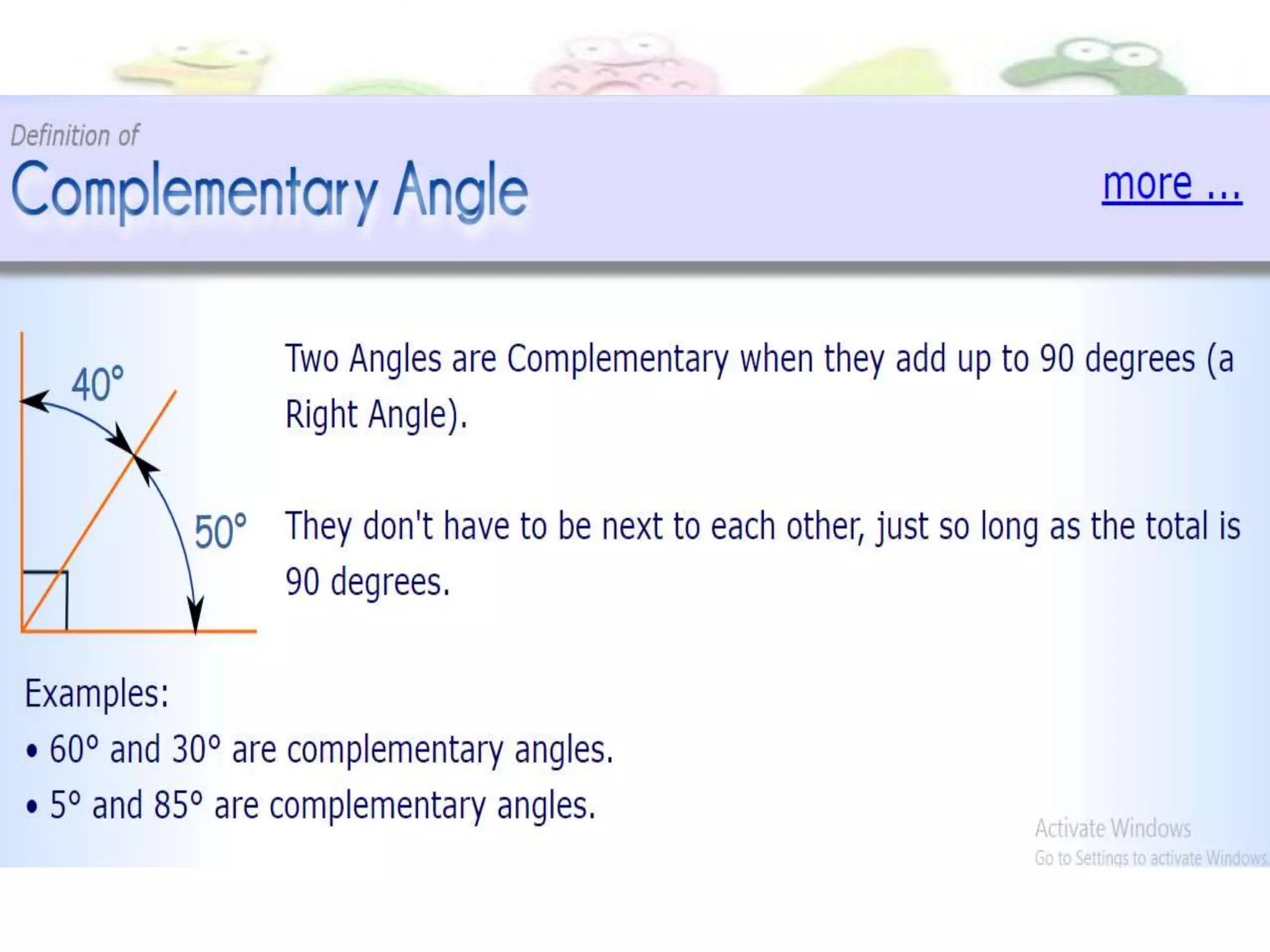 Definition of
Complementary Angle

more ...

40°

50°

Two Angles are Complementary when they add up to 90 degrees (a Right Angle).

They don't have to be next to each other, just so long as the total is 90 degrees.

Examples:
• 60° and 30° are complementary angles.
• 5° and 85° are complementary angles.

Activate Windows
Go to Settings to activate Windows.